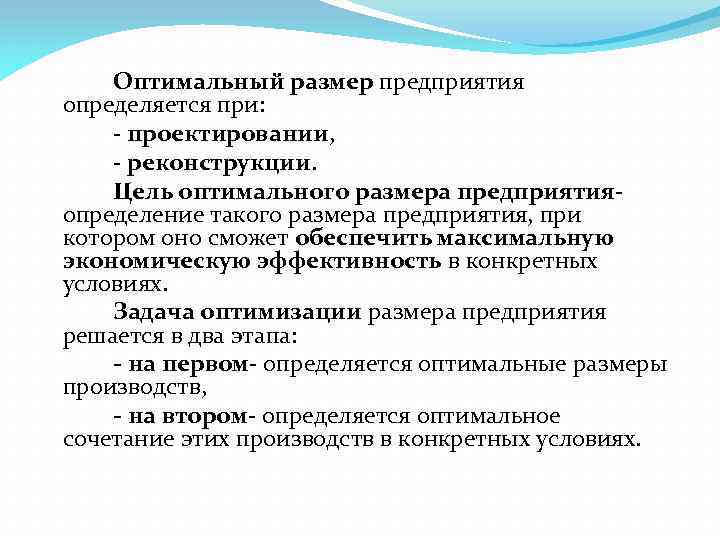 Оптимальный размер предприятия определяется при:

- проектировании,

- реконструкции.

Цель оптимального размера предприятия- определение такого размера предприятия, при котором оно сможет обеспечить максимальную экономическую эффективность в конкретных условиях.

Задача оптимизации размера предприятия решается в два этапа:

- на первом- определяется оптимальные размеры производств,

- на втором- определяется оптимальное сочетание этих производств в конкретных условиях.